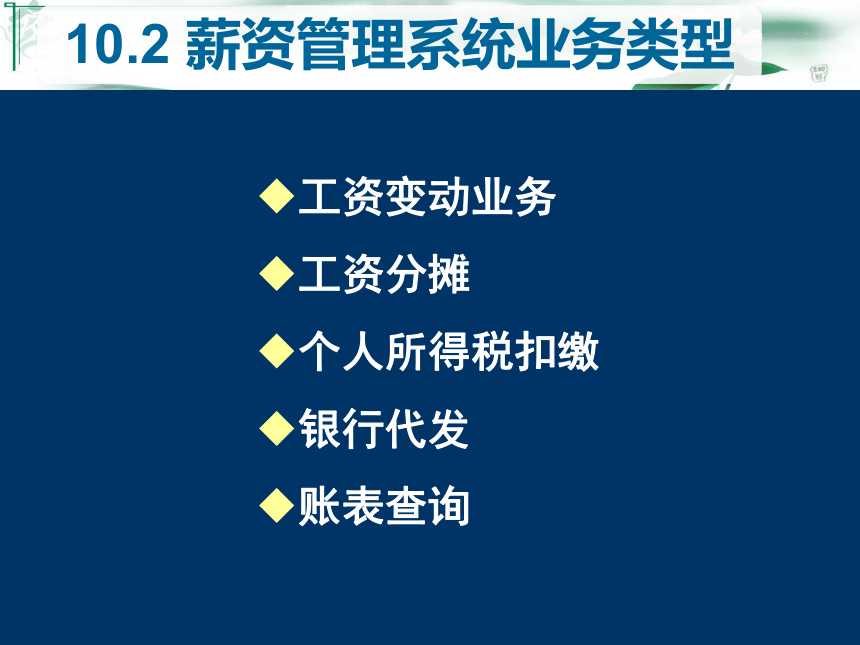 10.2 薪资管理系统业务类型

◆工资变动业务

◆工资分摊

◆个人所得税扣缴

◆银行代发

◆账表查询